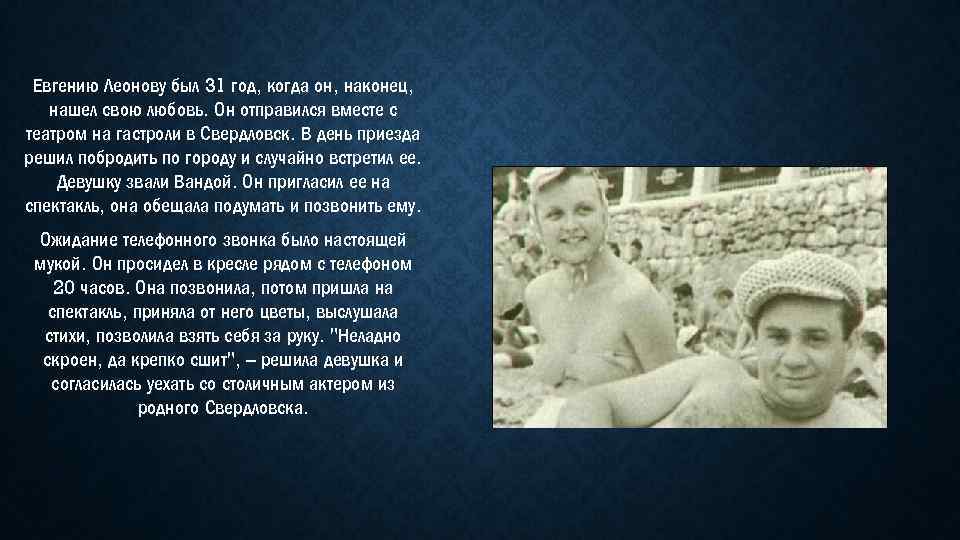 Евгению Леонову был 31 год, когда он, наконец, нашел свою любовь. Он отправился вместе с театром на гастроли в Свердловск. В день приезда решил побродить по городу и случайно встретил ее. Девушку звали Вандой. Он пригласил ее на спектакль, она обещала подумать и позвонить ему.

Ожидание телефонного звонка было настоящей мукой. Он просидел в кресле рядом с телефоном 20 часов. Она позвонила, потом пришла на спектакль, приняла от него цветы, выслушала стихи, позволила взять себя за руку. "Неладно скроен, да крепко сшит", – решила девушка и согласилась уехать со столичным актером из родного Свердловска.